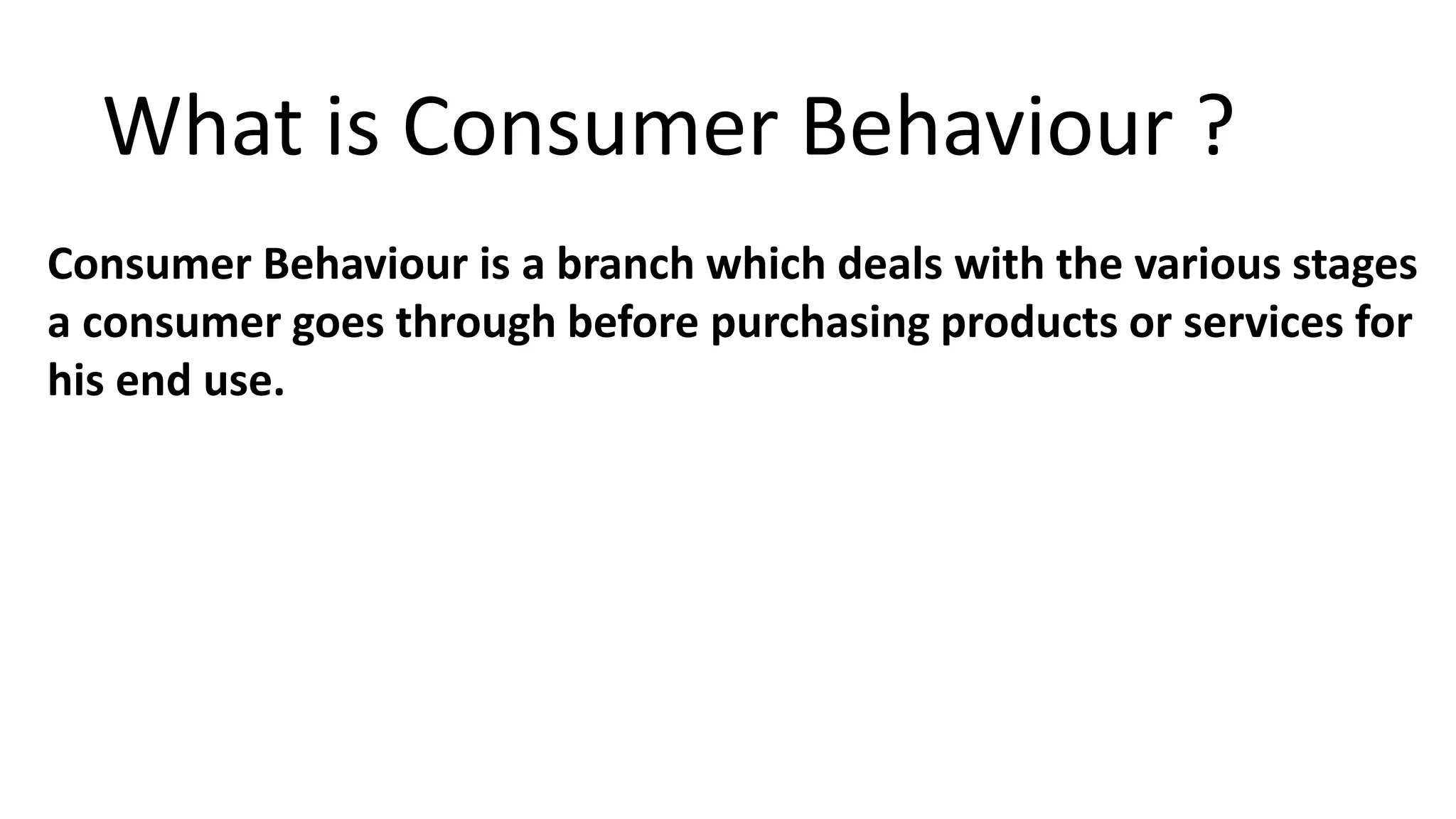 What is Consumer Behaviour ?

Consumer Behaviour is a branch which deals with the various stages a consumer goes through before purchasing products or services for his end use.